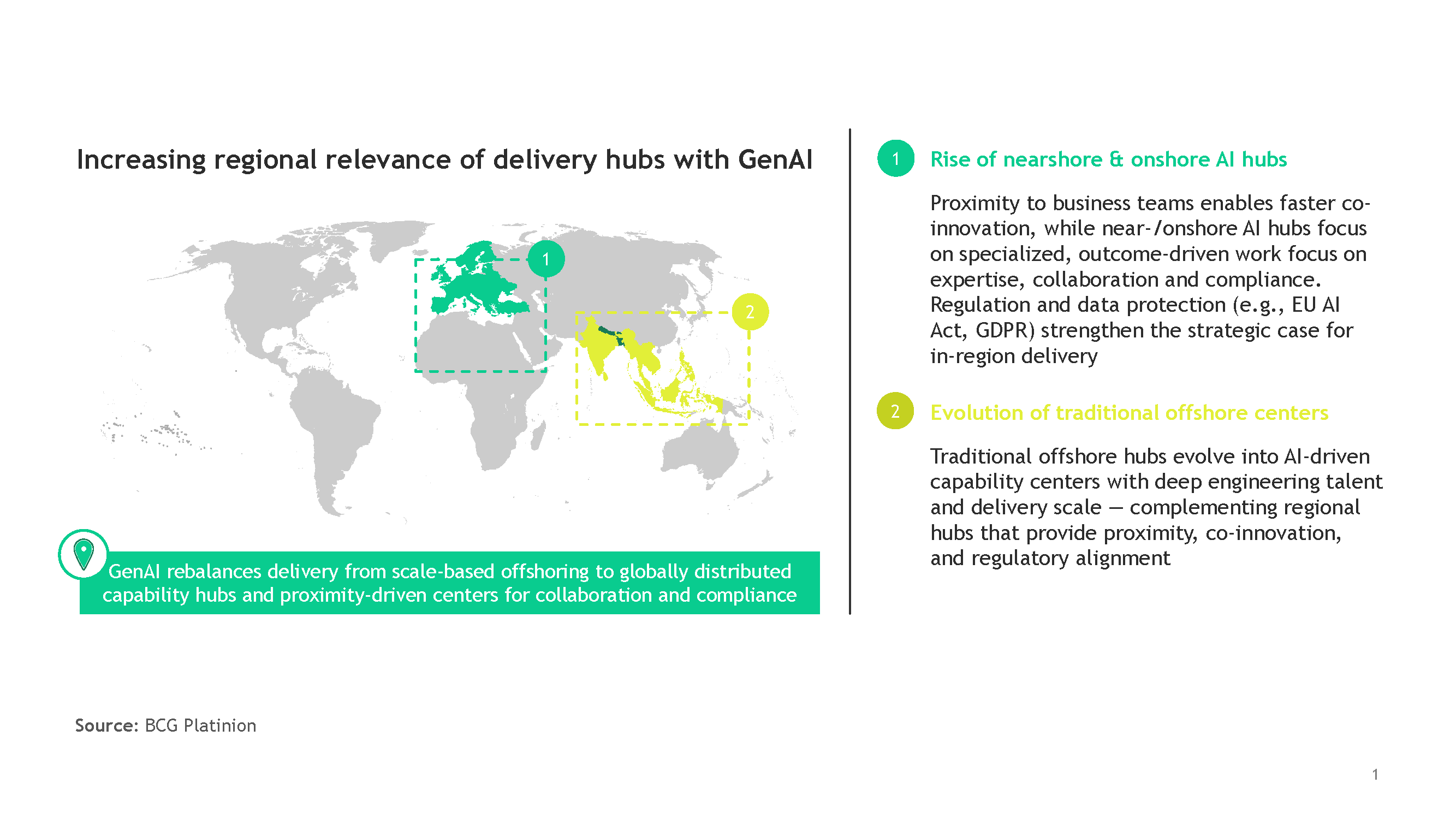 Increasing regional relevance of delivery hubs with GenAI

1

2

GenAI rebalances delivery from scale-based offshoring to globally distributed capability hubs and proximity-driven centers for collaboration and compliance

1 Rise of nearshore & onshore AI hubs

Proximity to business teams enables faster co-innovation, while near-/onshore AI hubs focus on specialized, outcome-driven work focus on expertise, collaboration and compliance. Regulation and data protection (e.g., EU AI Act, GDPR) strengthen the strategic case for in-region delivery

2 Evolution of traditional offshore centers

Traditional offshore hubs evolve into AI-driven capability centers with deep engineering talent and delivery scale — complementing regional hubs that provide proximity, co-innovation, and regulatory alignment

Source: BCG Platinion

1